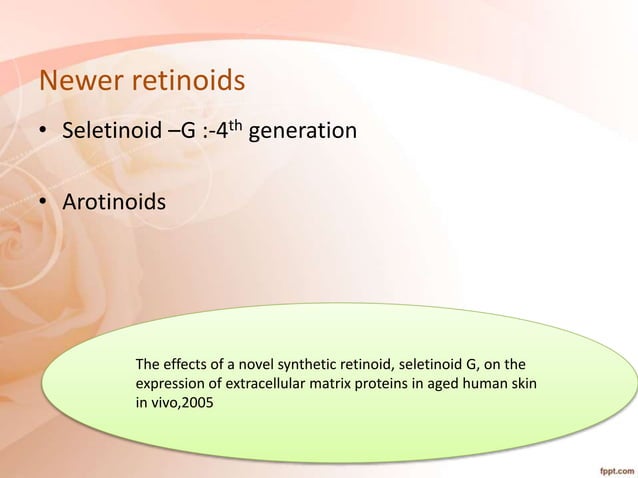 Newer retinoids

• Seletinoid –G :-4$^{th}$ generation

• Arotinoids

The effects of a novel synthetic retinoid, seletinoid G, on the expression of extracellular matrix proteins in aged human skin in vivo,2005

fppt.com